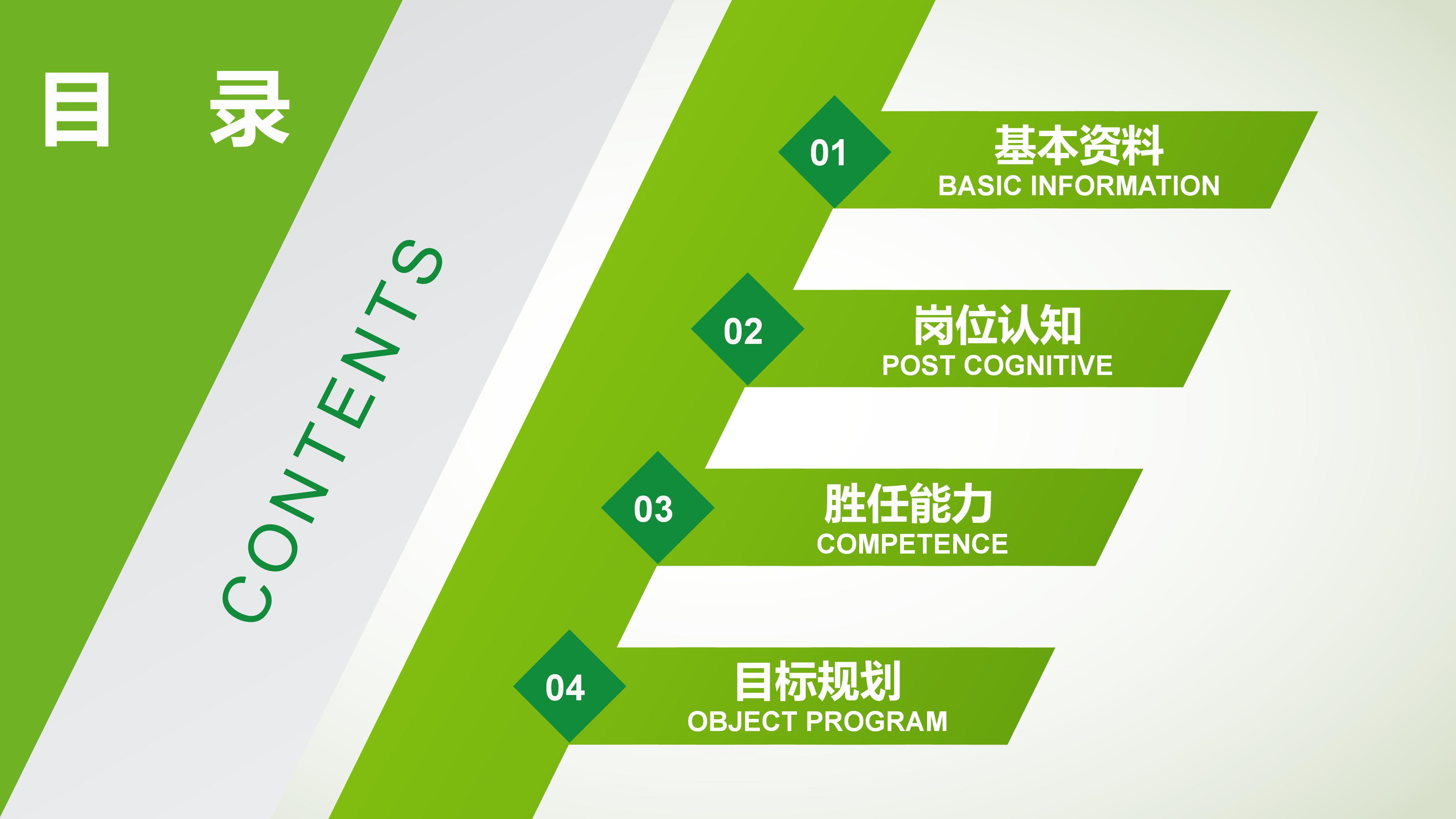 目 录

CONTENTS

01
基本资料
BASIC INFORMATION

02
岗位认知
POST COGNITIVE

03
胜任能力
COMPETENCE

04
目标规划
OBJECT PROGRAM